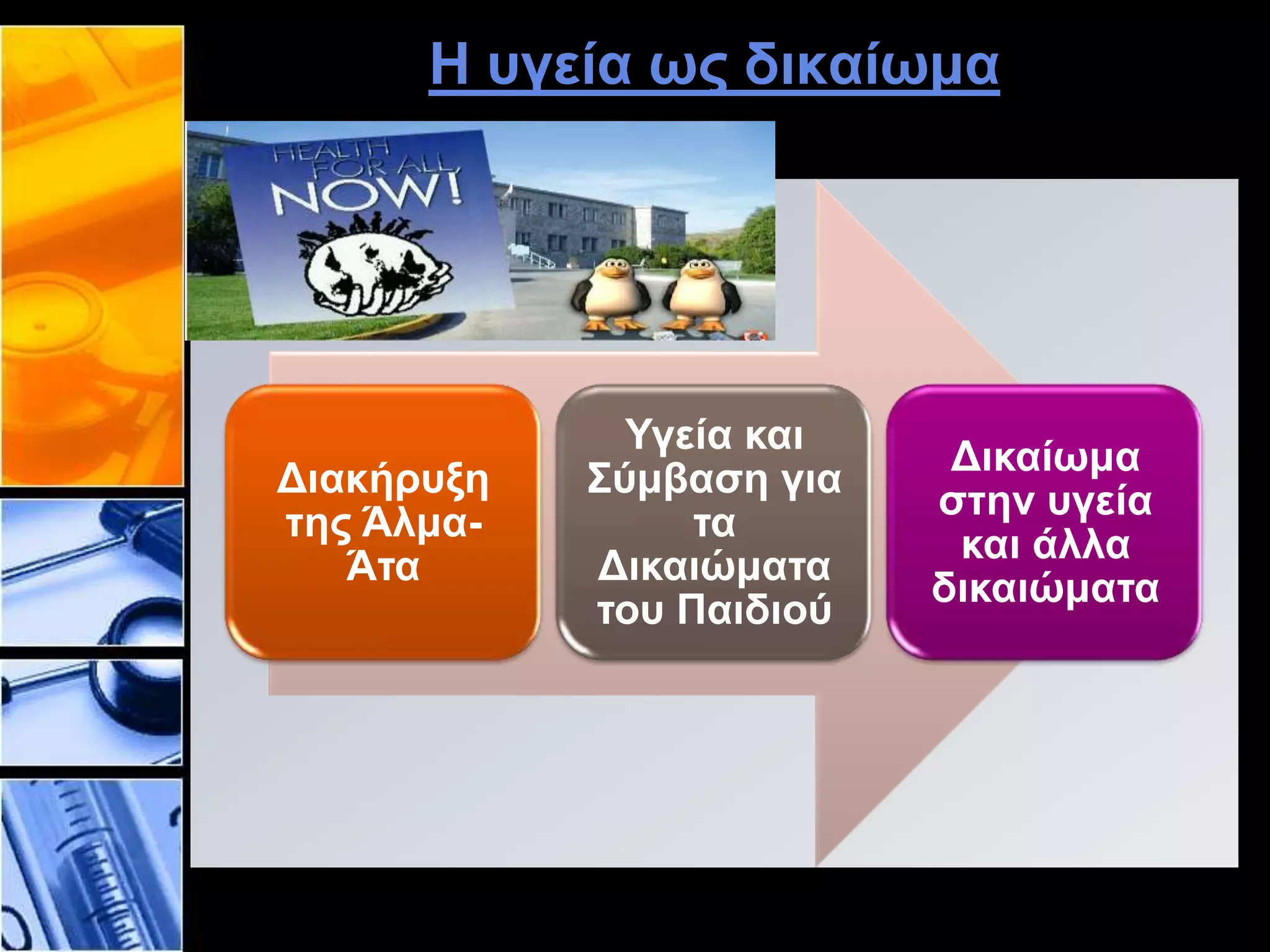 Η υγεία ως δικαίωμα

HEALTH FOR ALL NOW!

Διακήρυξη της Άλμα-Άτα

Υγεία και Σύμβαση για τα Δικαιώματα του Παιδιού

Δικαίωμα στην υγεία και άλλα δικαιώματα